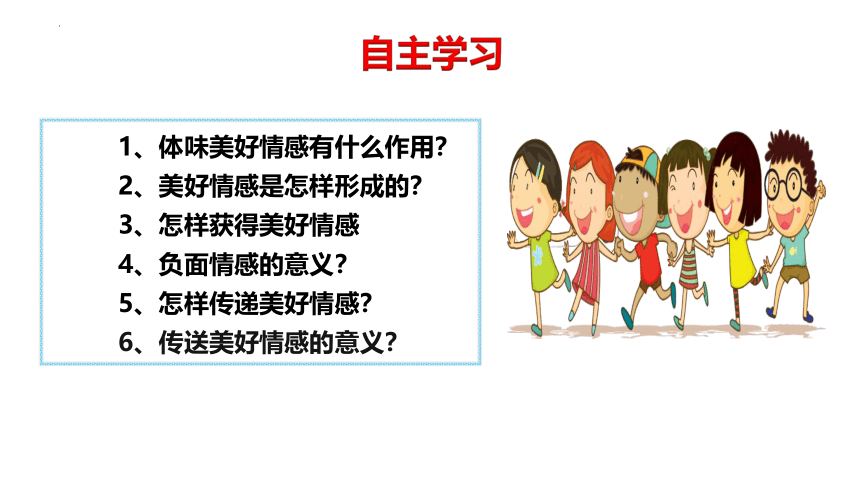 自主学习

1、体味美好情感有什么作用?
2、美好情感是怎样形成的?
3、怎样获得美好情感
4、负面情感的意义?
5、怎样传递美好情感?
6、传送美好情感的意义?